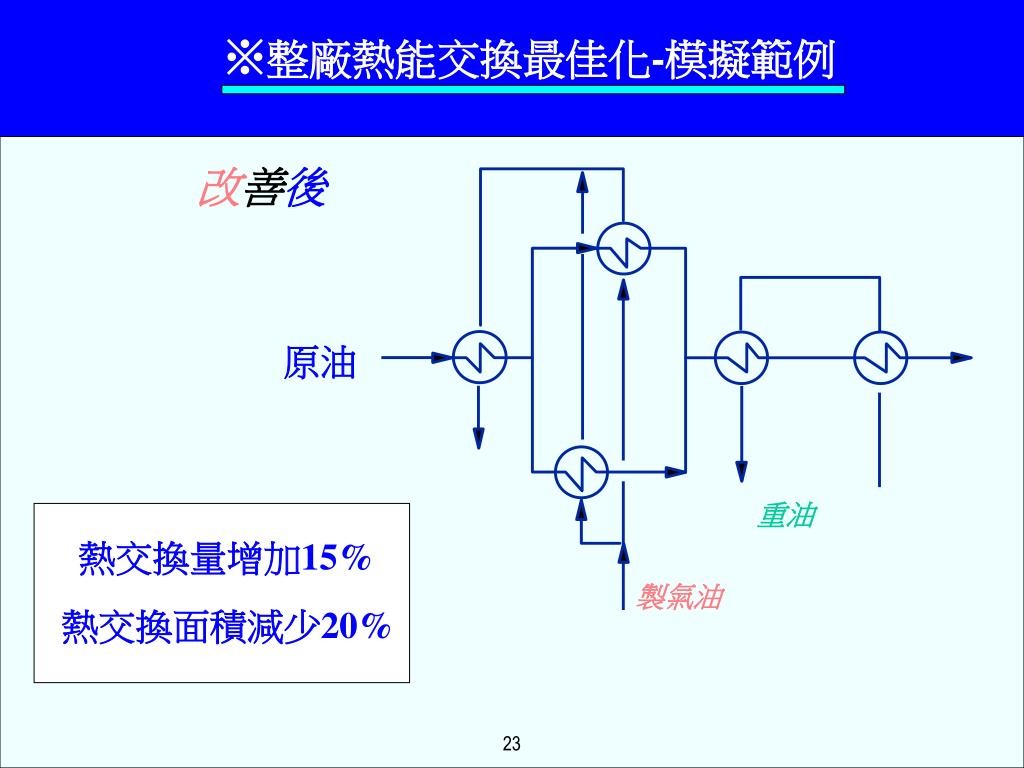 ※整廠熱能交換最佳化-模擬範例

改善後

原油

重油

製氣油

熱交換量增加15%

熱交換面積減少20%

23